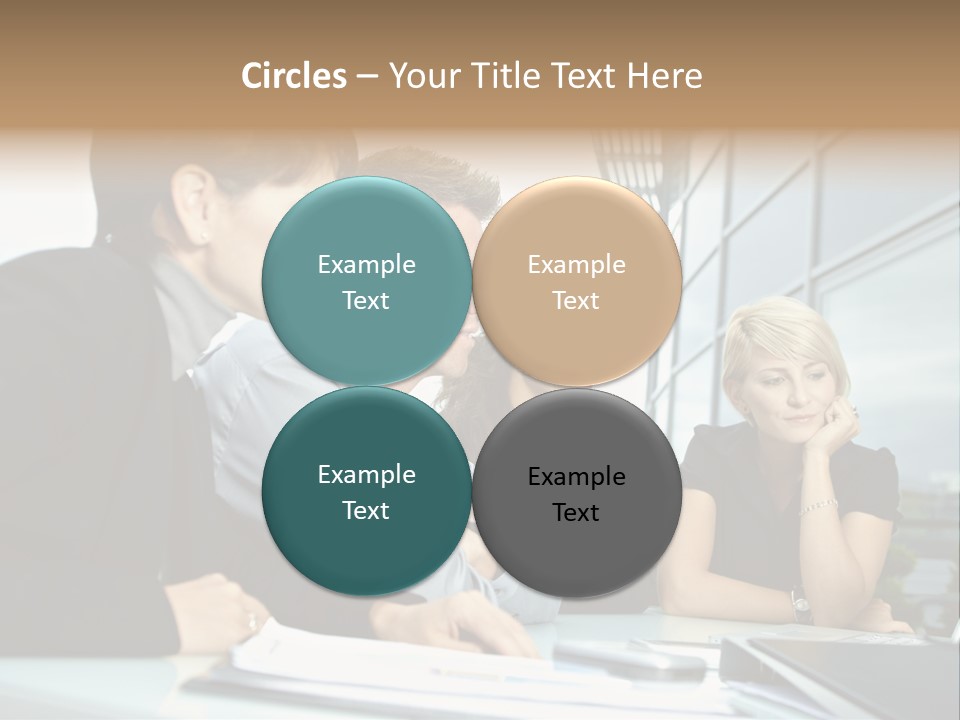 Circles – Your Title Text Here

Example Text

Example Text

Example Text

Example Text